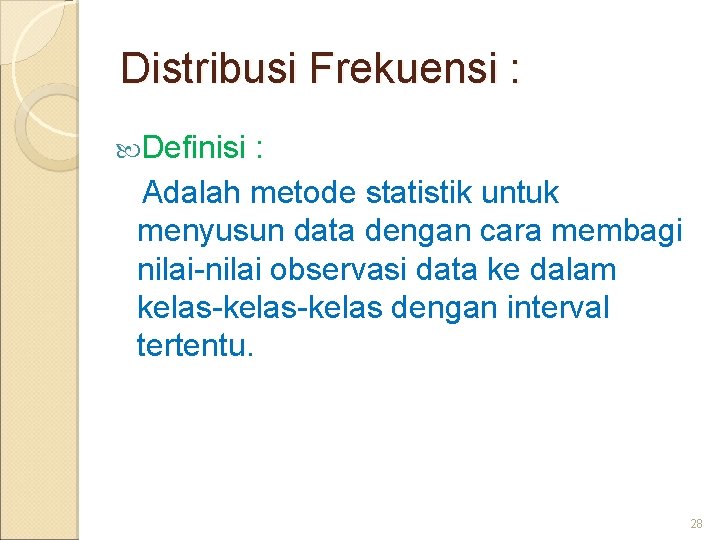 Distribusi Frekuensi :

Definisi :

Adalah metode statistik untuk menyusun data dengan cara membagi nilai-nilai observasi data ke dalam kelas-kelas-kelas dengan interval tertentu.

28